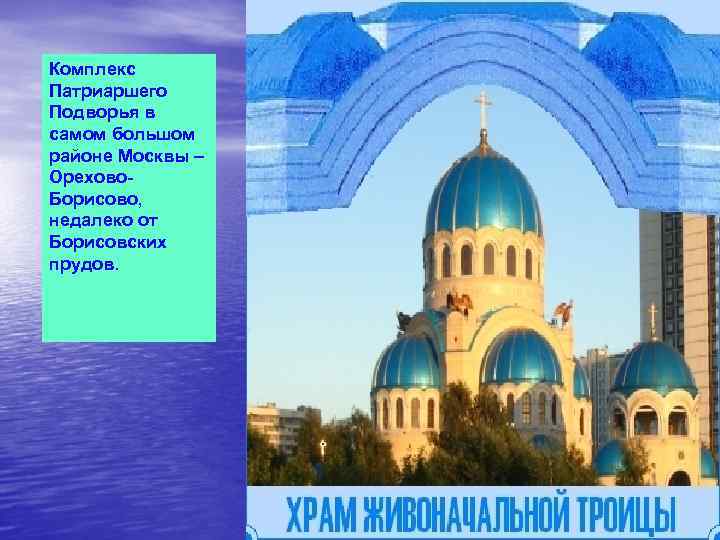 Комплекс Патриаршего Подворья в самом большом районе Москвы – Орехово-Борисово, недалеко от Борисовских прудов.

ХРАМ ЖИВОНАЧАЛЬНОЙ ТРОИЦЫ